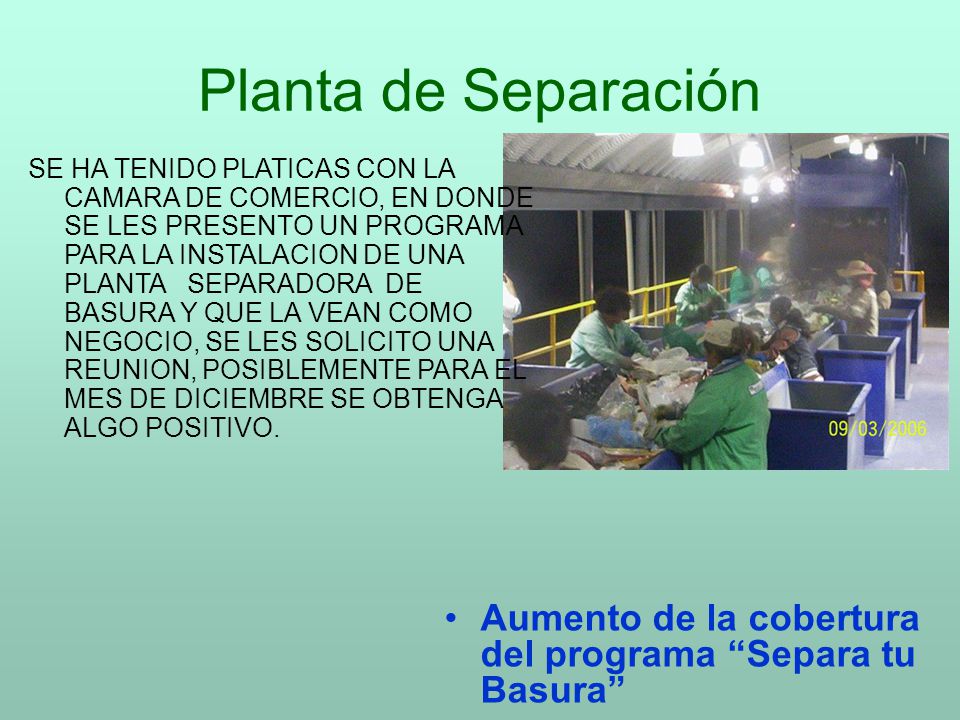 Planta de Separación

SE HA TENIDO PLATICAS CON LA CAMARA DE COMERCIO, EN DONDE SE LES PRESENTO UN PROGRAMA PARA LA INSTALACION DE UNA PLANTA SEPARADORA DE BASURA Y QUE LA VEAN COMO NEGOCIO, SE LES SOLICITO UNA REUNION, POSIBLEMENTE PARA EL MES DE DICIEMBRE SE OBTENGA ALGO POSITIVO.

09/03/2006

• Aumento de la cobertura del programa “Separa tu Basura”